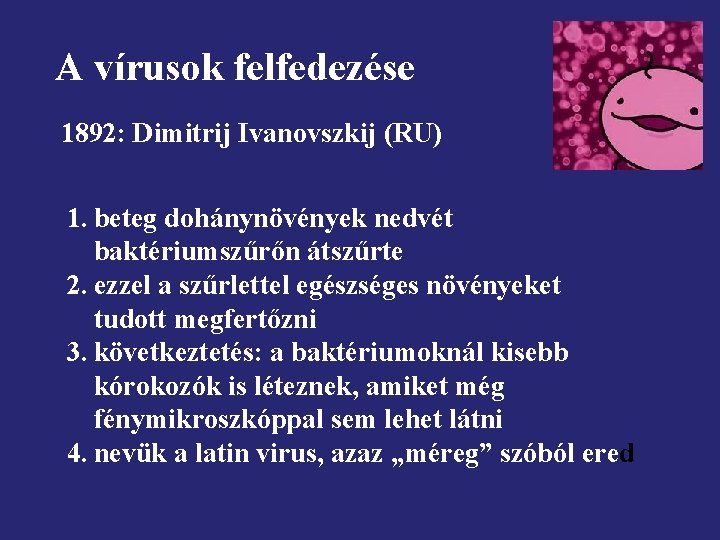 A vírusok felfedezése

1892: Dimitrij Ivanovszkij (RU)

1. beteg dohánynövények nedvét baktériumszűrőn átszűrte
2. ezzel a szűrlettel egészséges növényeket tudott megfertőzni
3. következtetés: a baktériumoknál kisebb kórokozók is léteznek, amiket még fénymikroszkóppal sem lehet látni
4. nevük a latin virus, azaz „méreg” szóból ered